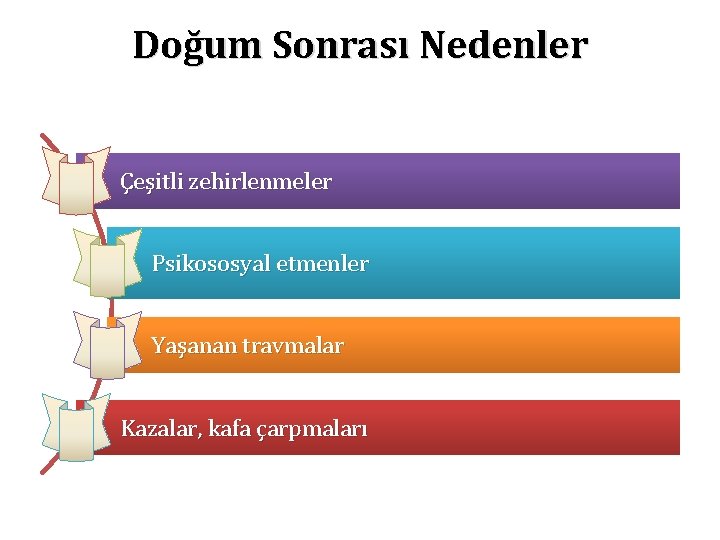 Doğum Sonrası Nedenler

Çeşitli zehirlenmeler

Psikososyal etmenler

Yaşanan travmalar

Kazalar, kafa çarpmaları